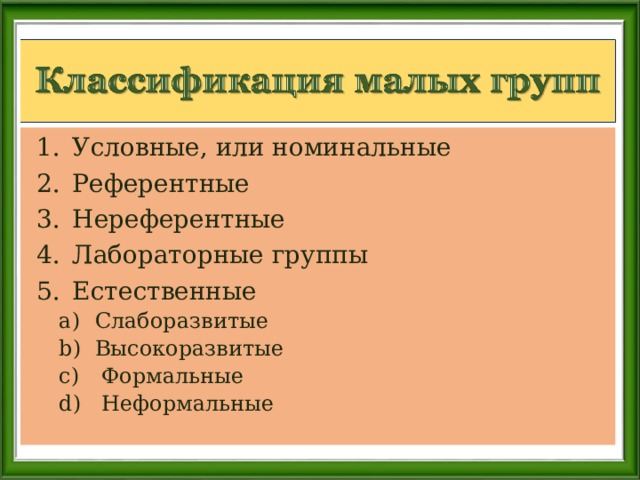 Классификация малых групп

1. Условные, или номинальные
2. Референтные
3. Нереферентные
4. Лабораторные группы
5. Естественные
a) Слаборазвитые
b) Высокоразвитые
c) Формальные
d) Неформальные